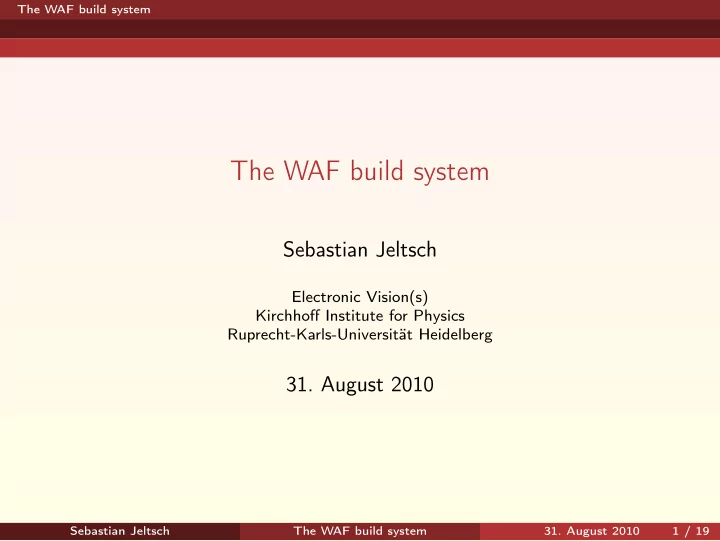 The WAF build system

The WAF build system

Sebastian Jeltsch

Electronic Vision(s)
Kirchhoff Institute for Physics
Ruprecht-Karls-Universität Heidelberg

31. August 2010

Sebastian Jeltsch The WAF build system 31. August 2010 1 / 19